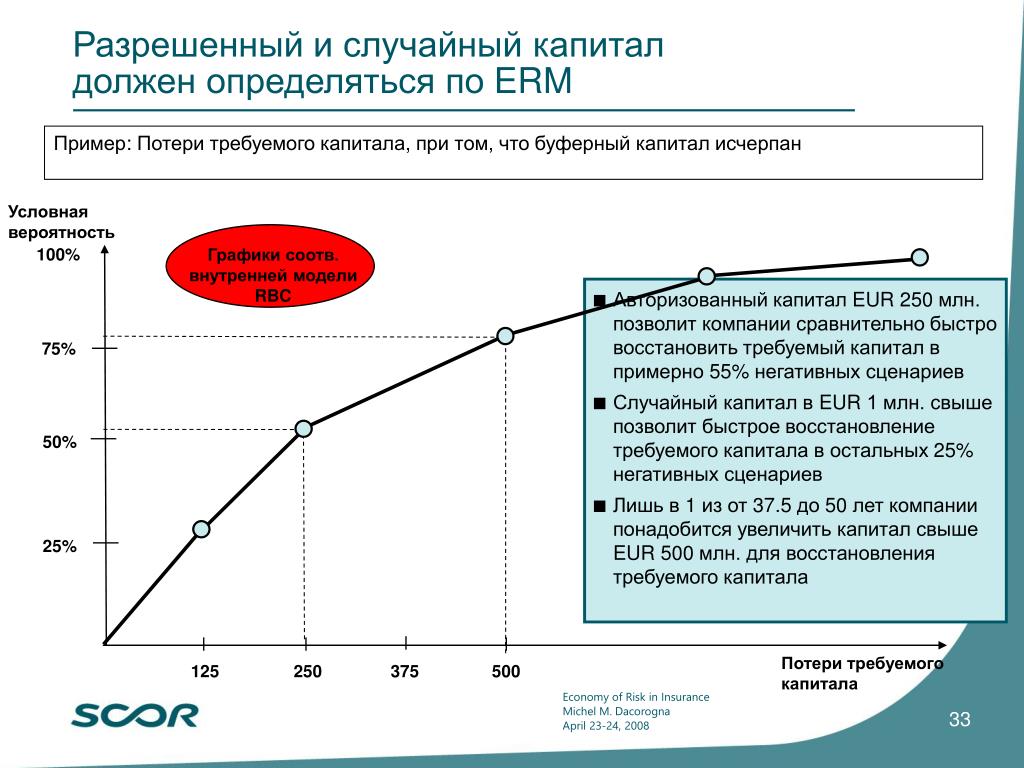 Разрешенный и случайный капитал должен определяться по ERM

Пример: Потери требуемого капитала, при том, что буферный капитал исчерпан

Условная вероятность

100%

75%

50%

25%

Графики соотв. внутренней модели RBC

■ Авторизованный капитал EUR 250 млн. позволит компании сравнительно быстро восстановить требуемый капитал в примерно 55% негативных сценариев

■ Случайный капитал в EUR 1 млн. свыше позволит быстрое восстановление требуемого капитала в остальных 25% негативных сценариев

■ Лишь в 1 из от 37.5 до 50 лет компании понадобится увеличить капитал свыше EUR 500 млн. для восстановления требуемого капитала

125

250

375

500

Потери требуемого капитала

SCOR

Economy of Risk in Insurance
Michel M. Dacorogna
April 23-24, 2008

33